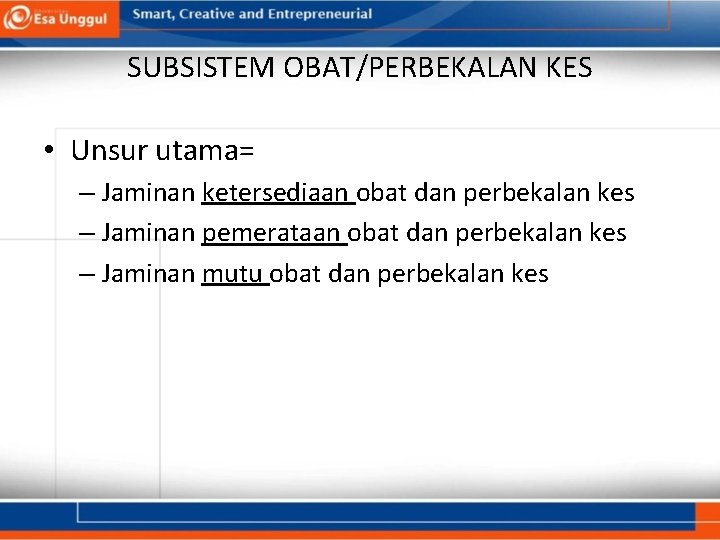 Esa Unggul

Smart, Creative and Entrepreneurial

SUBSISTEM OBAT/PERBEKALAN KES

• Unsur utama=
– Jaminan ketersediaan obat dan perbekalan kes
– Jaminan pemerataan obat dan perbekalan kes
– Jaminan mutu obat dan perbekalan kes